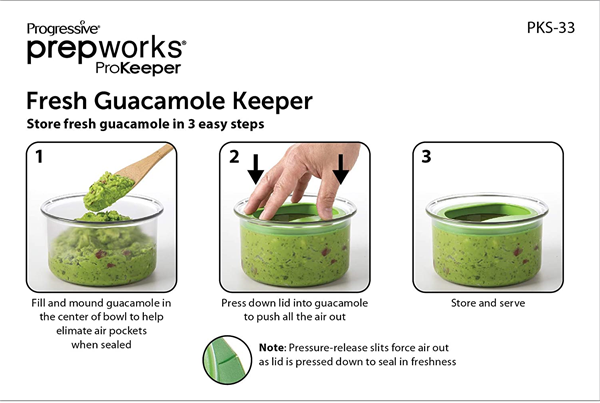 Progressive®
prepworks®
ProKeeper

PKS-33

Fresh Guacamole Keeper
Store fresh guacamole in 3 easy steps

1

Fill and mound guacamole in the center of bowl to help elimate air pockets when sealed

2

Press down lid into guacamole to push all the air out

3

Store and serve

Note: Pressure-release slits force air out as lid is pressed down to seal in freshness